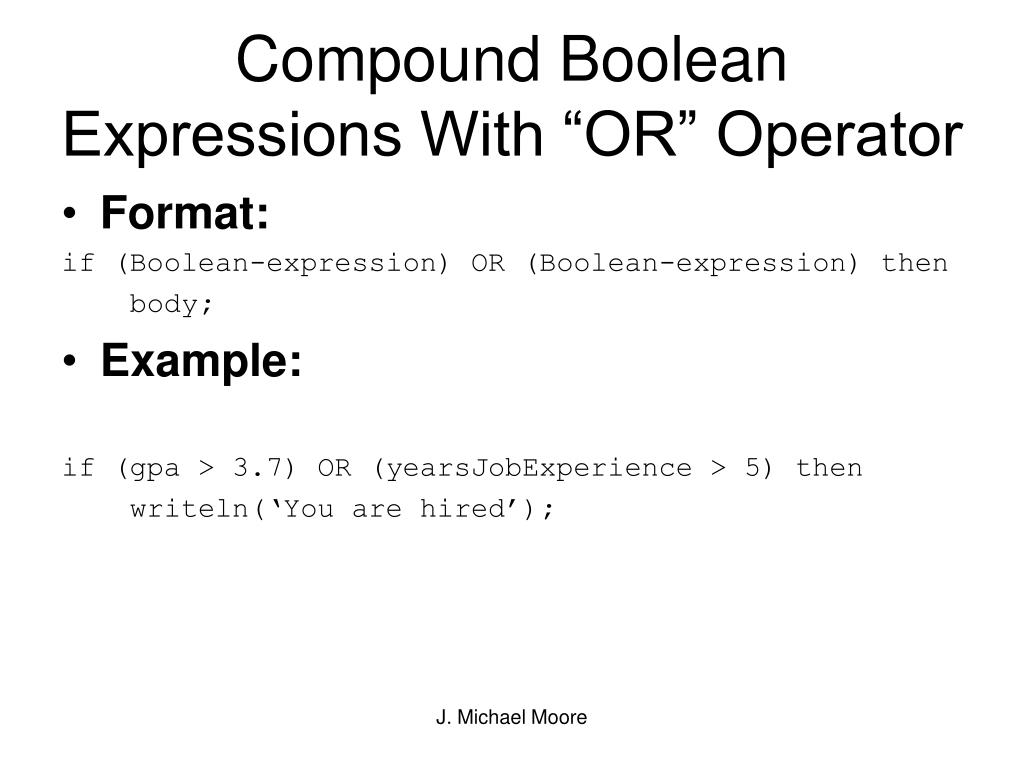 Compound Boolean Expressions With “OR” Operator

• Format:

if (Boolean-expression) OR (Boolean-expression) then
    body;

• Example:

if (gpa > 3.7) OR (yearsJobExperience > 5) then
    writeln(‘You are hired’);

J. Michael Moore